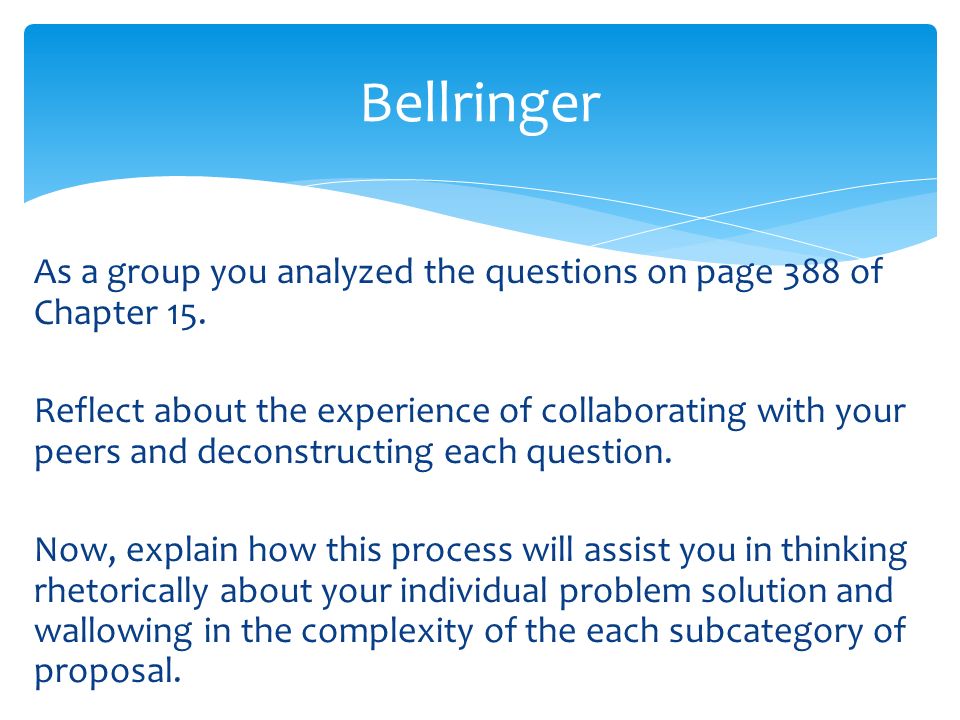 Bellringer

As a group you analyzed the questions on page 388 of Chapter 15.

Reflect about the experience of collaborating with your peers and deconstructing each question.

Now, explain how this process will assist you in thinking rhetorically about your individual problem solution and wallowing in the complexity of the each subcategory of proposal.